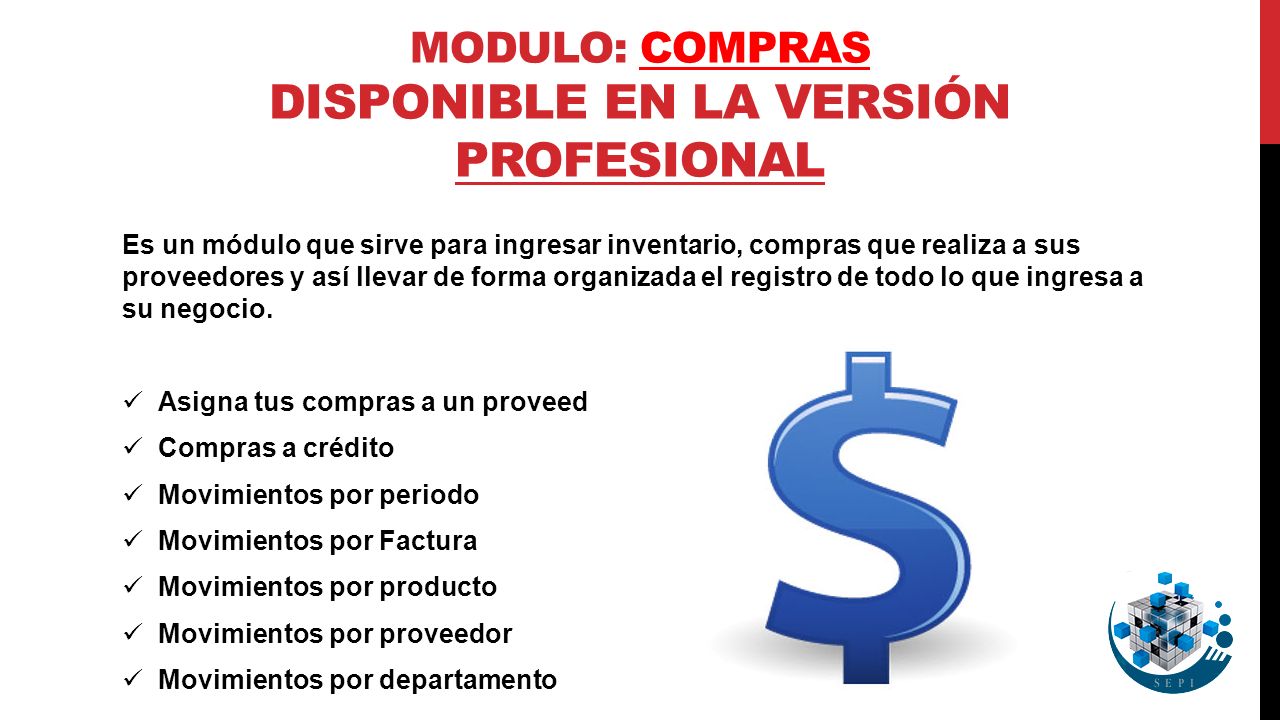 MODULO: COMPRAS
DISPONIBLE EN LA VERSIÓN PROFESIONAL

Es un módulo que sirve para ingresar inventario, compras que realiza a sus proveedores y así llevar de forma organizada el registro de todo lo que ingresa a su negocio.

✓ Asigna tus compras a un proveed
✓ Compras a crédito
✓ Movimientos por periodo
✓ Movimientos por Factura
✓ Movimientos por producto
✓ Movimientos por proveedor
✓ Movimientos por departamento

SEPI